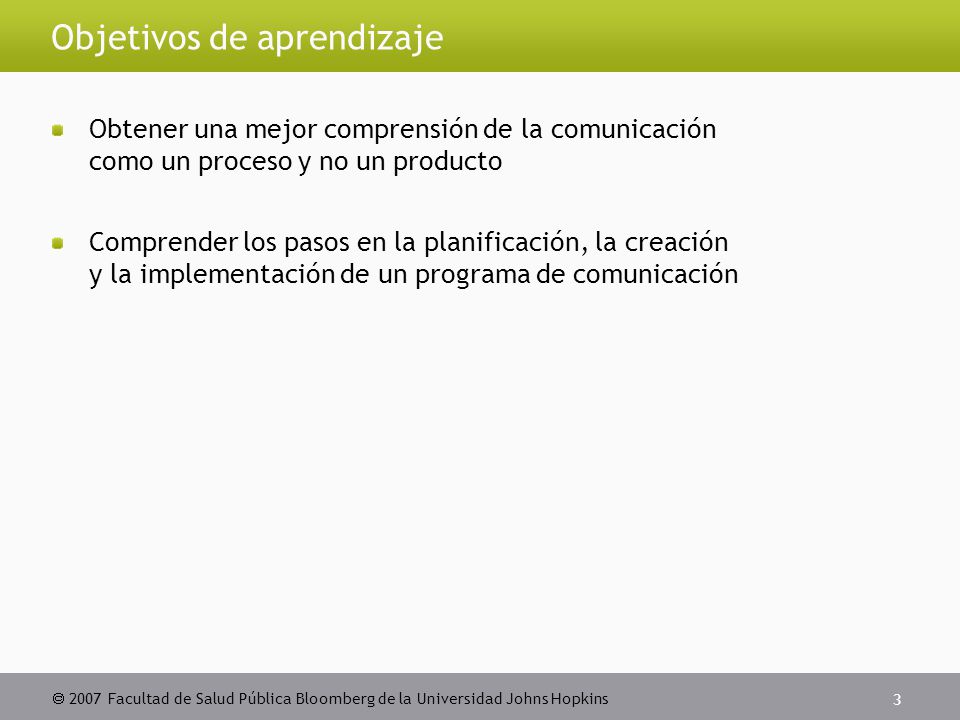 Objetivos de aprendizaje

Obtener una mejor comprensión de la comunicación como un proceso y no un producto

Comprender los pasos en la planificación, la creación y la implementación de un programa de comunicación

© 2007 Facultad de Salud Pública Bloomberg de la Universidad Johns Hopkins

3